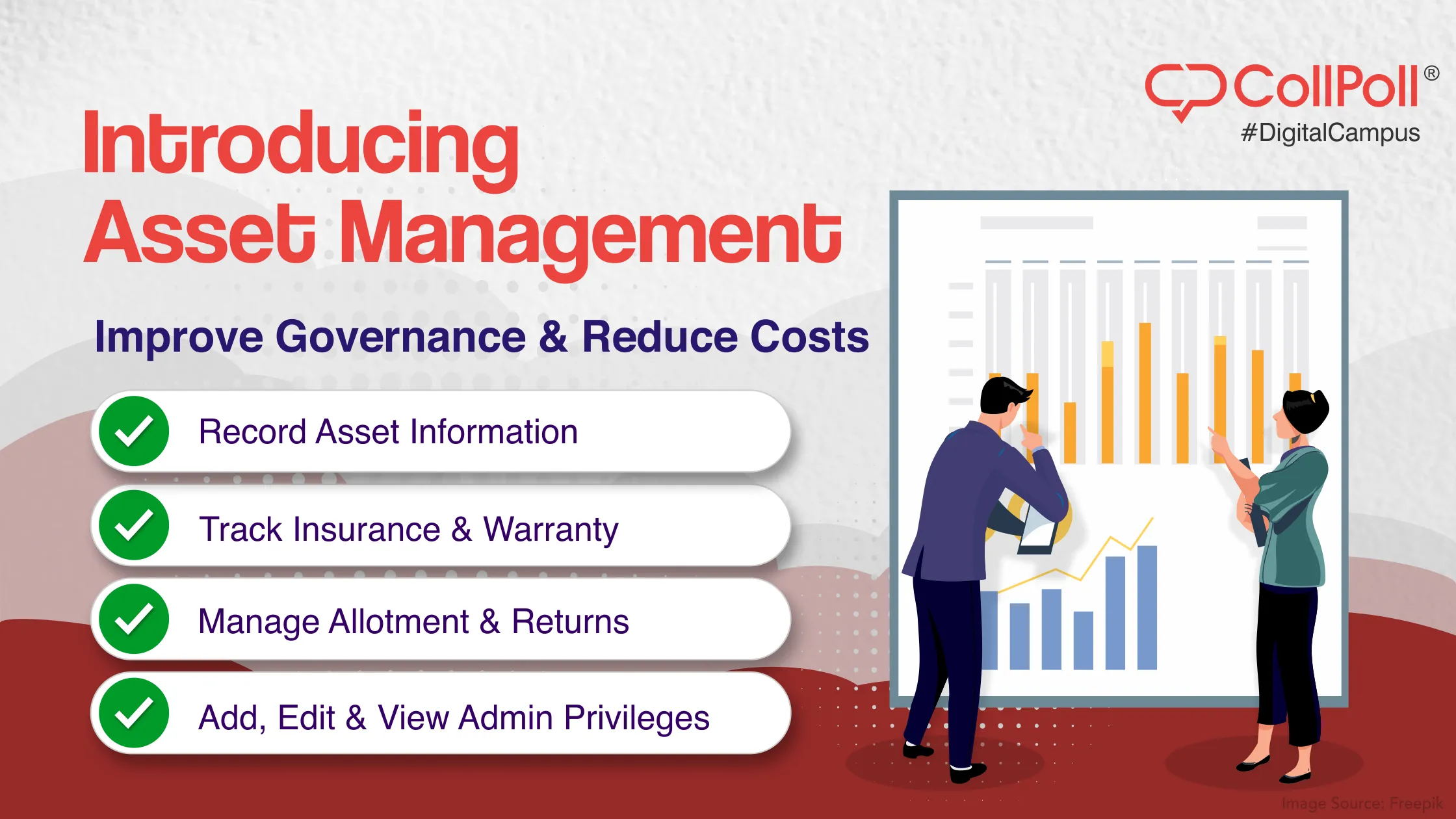 CollPoll®
#DigitalCampus

Introducing
Asset Management

Improve Governance & Reduce Costs

Record Asset Information

Track Insurance & Warranty

Manage Allotment & Returns

Add, Edit & View Admin Privileges

Image Source: Freepik